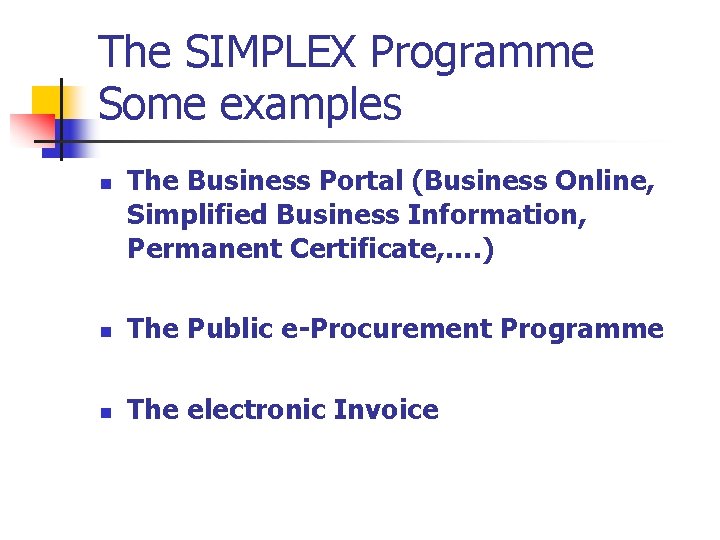 The SIMPLEX Programme
Some examples

- The Business Portal (Business Online, Simplified Business Information, Permanent Certificate,....)

- The Public e-Procurement Programme

- The electronic Invoice